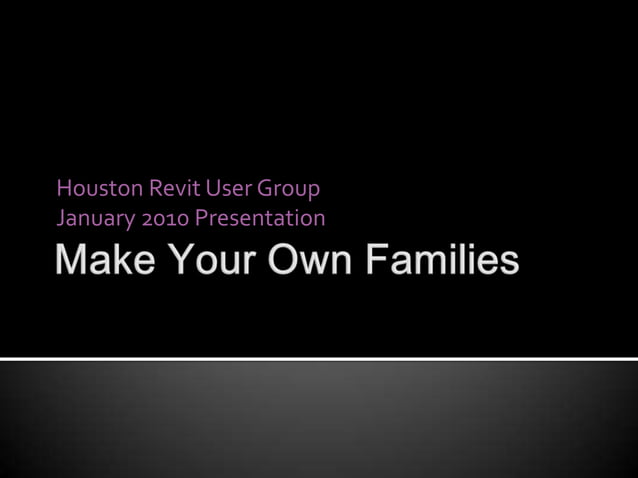 Houston Revit User Group
January 2010 Presentation

Make Your Own Families